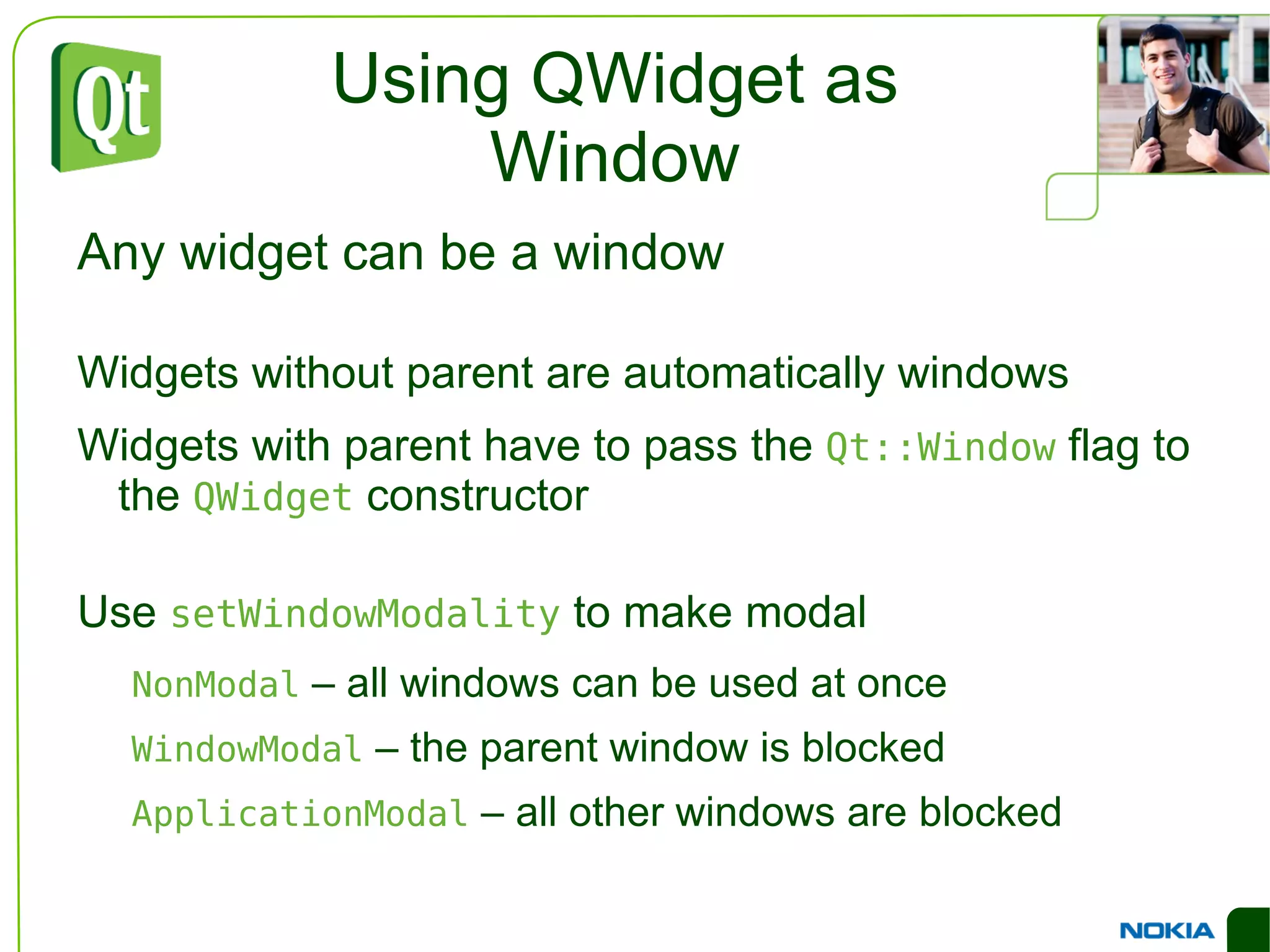 Qt

Using QWidget as Window

Any widget can be a window

Widgets without parent are automatically windows

Widgets with parent have to pass the Qt::Window flag to the QWidget constructor

Use setWindowModality to make modal

NonModal – all windows can be used at once

WindowModal – the parent window is blocked

ApplicationModal – all other windows are blocked

NOKIA